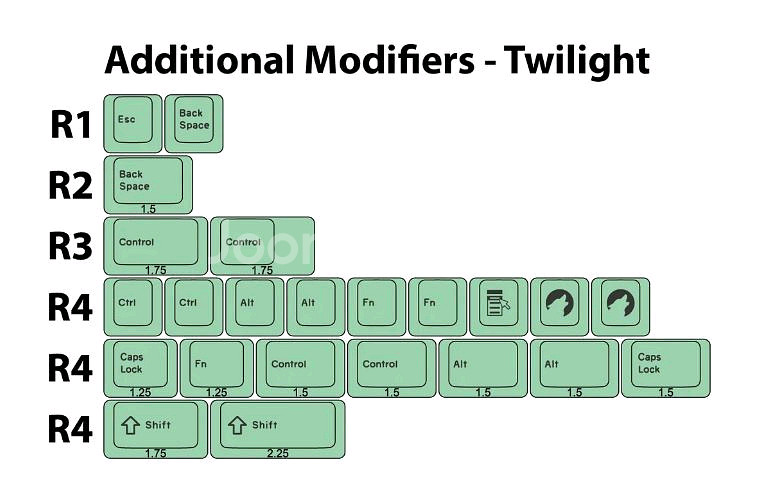 Additional Modifiers - Twilight

R1
Esc
Back Space

R2
Back Space
1.5

R3
Control
1.75
Control
1.75

R4
Ctrl
Ctrl
Alt
Alt
Fn
Fn

R4
Caps Lock
1.25
Fn
1.25
Control
1.5
Control
1.5
Alt
1.5
Alt
1.5
Caps Lock
1.5

R4
Shift
1.75
Shift
2.25